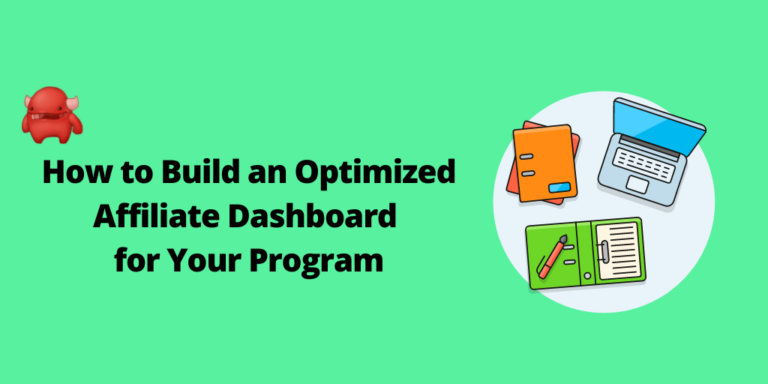 How to Build an Optimized Affiliate Dashboard for Your Program